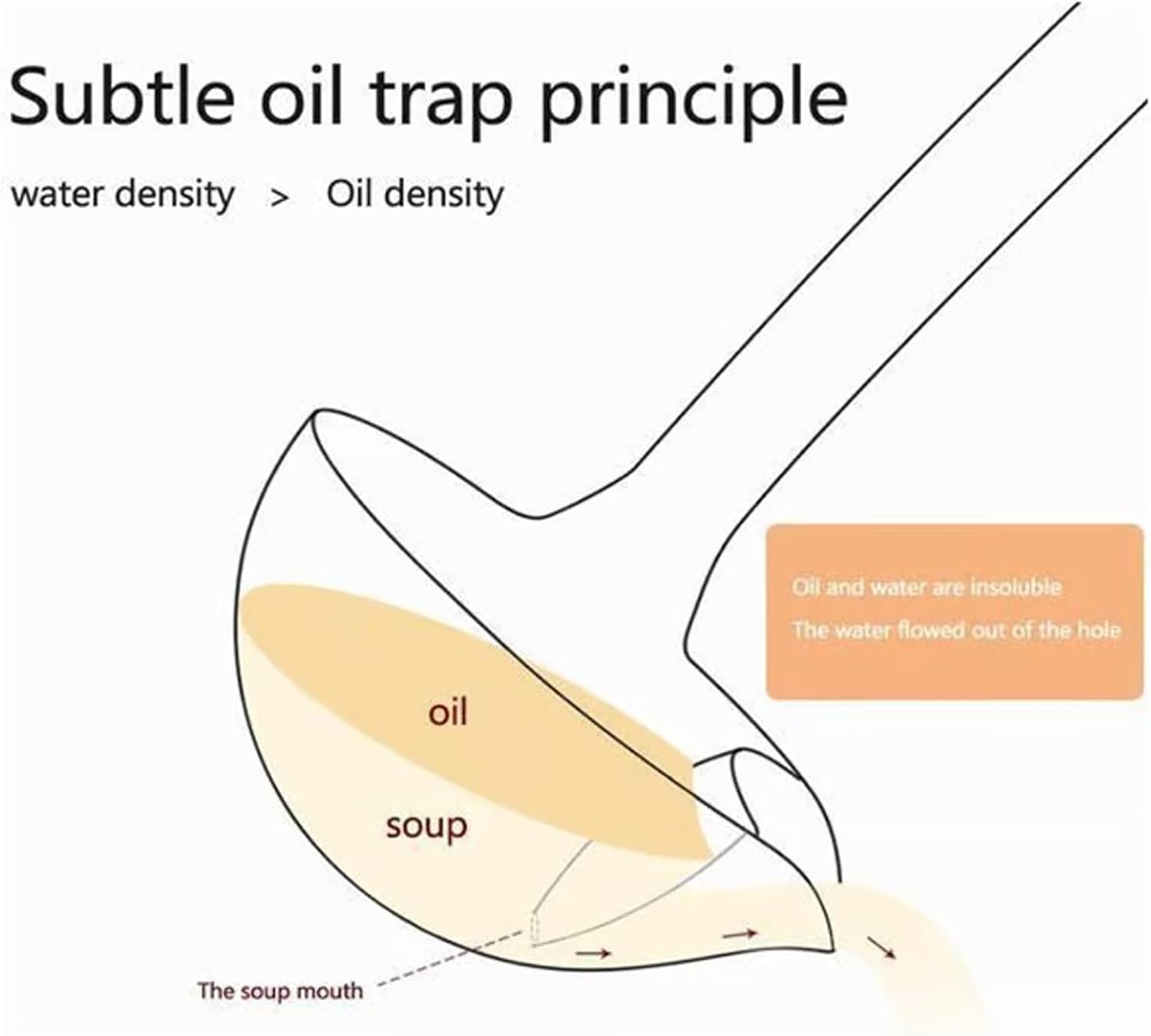 Subtle oil trap principle

water density > Oil density

Oil and water are insoluble
The water flowed out of the hole

oil

soup

The soup mouth